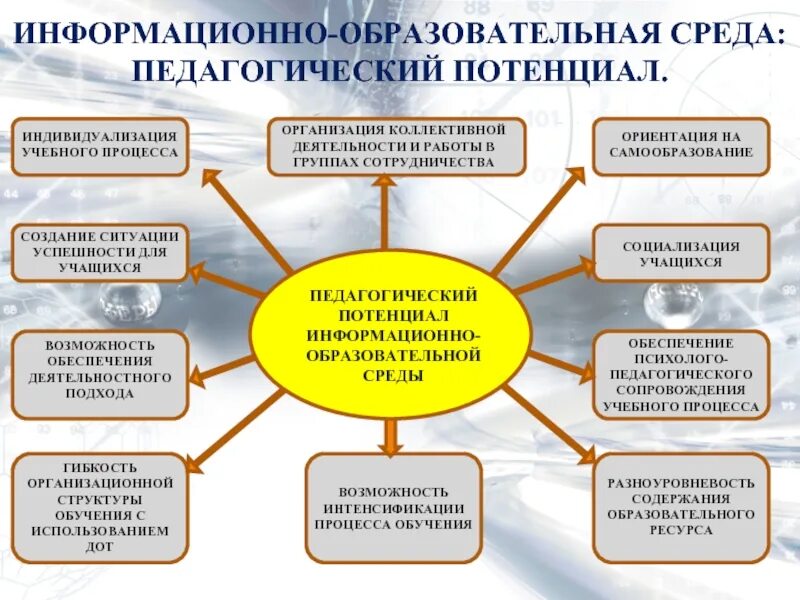 ИНФОРМАЦИОННО-ОБРАЗОВАТЕЛЬНАЯ СРЕДА: ПЕДАГОГИЧЕСКИЙ ПОТЕНЦИАЛ.

ИНДИВИДУАЛИЗАЦИЯ УЧЕБНОГО ПРОЦЕССА

ОРГАНИЗАЦИЯ КОЛЛЕКТИВНОЙ ДЕЯТЕЛЬНОСТИ И РАБОТЫ В ГРУППАХ СОТРУДНИЧЕСТВА

ОРИЕНТАЦИЯ НА САМООБРАЗОВАНИЕ

СОЗДАНИЕ СИТУАЦИИ УСПЕШНОСТИ ДЛЯ УЧАЩИХСЯ

СОЦИАЛИЗАЦИЯ УЧАЩИХСЯ

ПЕДАГОГИЧЕСКИЙ ПОТЕНЦИАЛ ИНФОРМАЦИОННО-ОБРАЗОВАТЕЛЬНОЙ СРЕДЫ

ВОЗМОЖНОСТЬ ОБЕСПЕЧЕНИЯ ДЕЯТЕЛЬНОСТНОГО ПОДХОДА

ОБЕСПЕЧЕНИЕ ПСИХОЛОГО-ПЕДАГОГИЧЕСКОГО СОПРОВОЖДЕНИЯ УЧЕБНОГО ПРОЦЕССА

ГИБКОСТЬ ОРГАНИЗАЦИОННОЙ СТРУКТУРЫ ОБУЧЕНИЯ С ИСПОЛЬЗОВАНИЕМ ДОТ

ВОЗМОЖНОСТЬ ИНТЕНСИФИКАЦИИ ПРОЦЕССА ОБУЧЕНИЯ

РАЗНОУРОВНЕВОСТЬ СОДЕРЖАНИЯ ОБРАЗОВАТЕЛЬНОГО РЕСУРСА